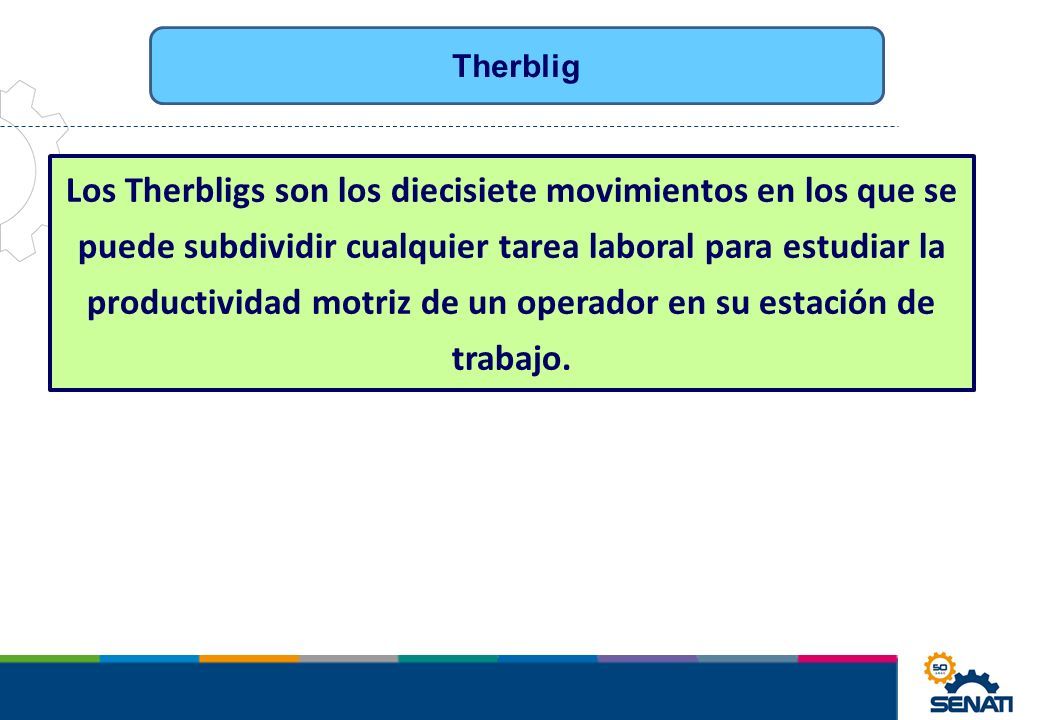 Therblig

Los Therbligs son los diecisiete movimientos en los que se puede subdividir cualquier tarea laboral para estudiar la productividad motriz de un operador en su estación de trabajo.

50

SENATI